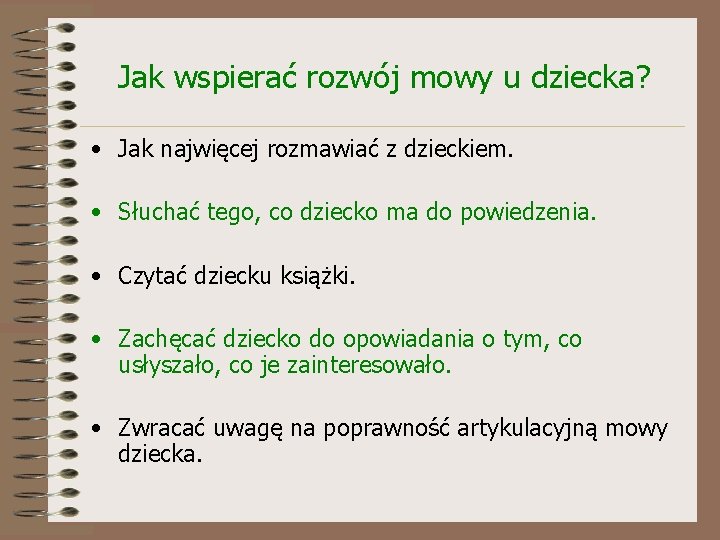 Jak wspierać rozwój mowy u dziecka?

• Jak najwięcej rozmawiać z dzieckiem.

• Słuchać tego, co dziecko ma do powiedzenia.

• Czytać dziecku książki.

• Zachęcać dziecko do opowiadania o tym, co usłyszało, co je zainteresowało.

• Zwracać uwagę na poprawność artykulacyjną mowy dziecka.